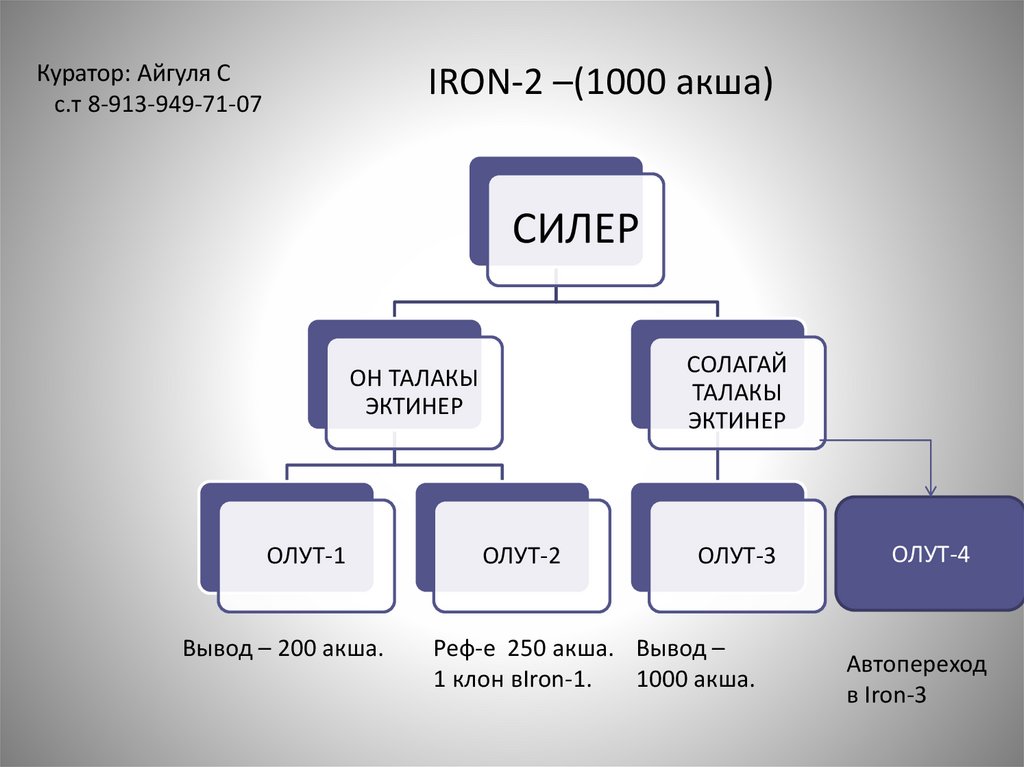 Куратор: Айгуля С
с.т 8-913-949-71-07

IRON-2 –(1000 акша)

СИЛЕР

ОН ТАЛАКЫ ЭКТИНЕР

СОЛАГАЙ ТАЛАКЫ ЭКТИНЕР

ОЛУТ-1

ОЛУТ-2

ОЛУТ-3

ОЛУТ-4

Вывод – 200 акша.

Реф-е 250 акша.
1 клон вIron-1.

Вывод –
1000 акша.

Автопереход
в Iron-3